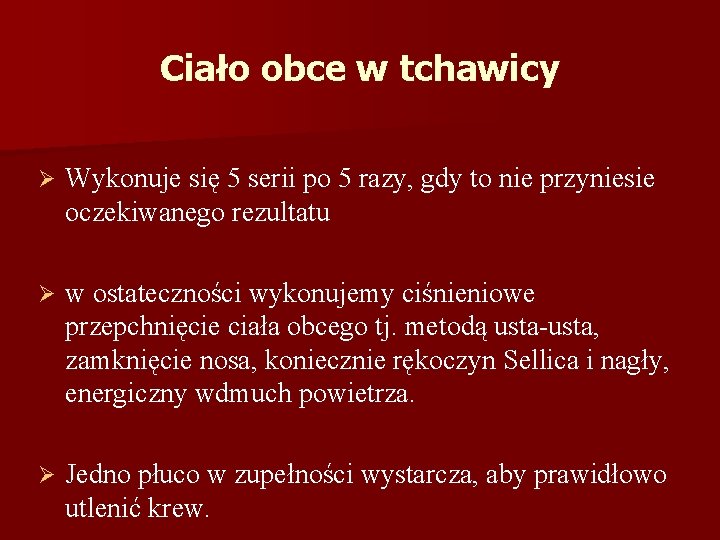 Ciało obce w tchawicy

➢ Wykonuje się 5 serii po 5 razy, gdy to nie przyniesie oczekiwanego rezultatu

➢ w ostateczności wykonujemy ciśnieniowe przepchnięcie ciała obcego tj. metodą usta-usta, zamknięcie nosa, koniecznie rękoczyn Sellica i nagły, energiczny wdmuch powietrza.

➢ Jedno płuco w zupełności wystarcza, aby prawidłowo utlenić krew.